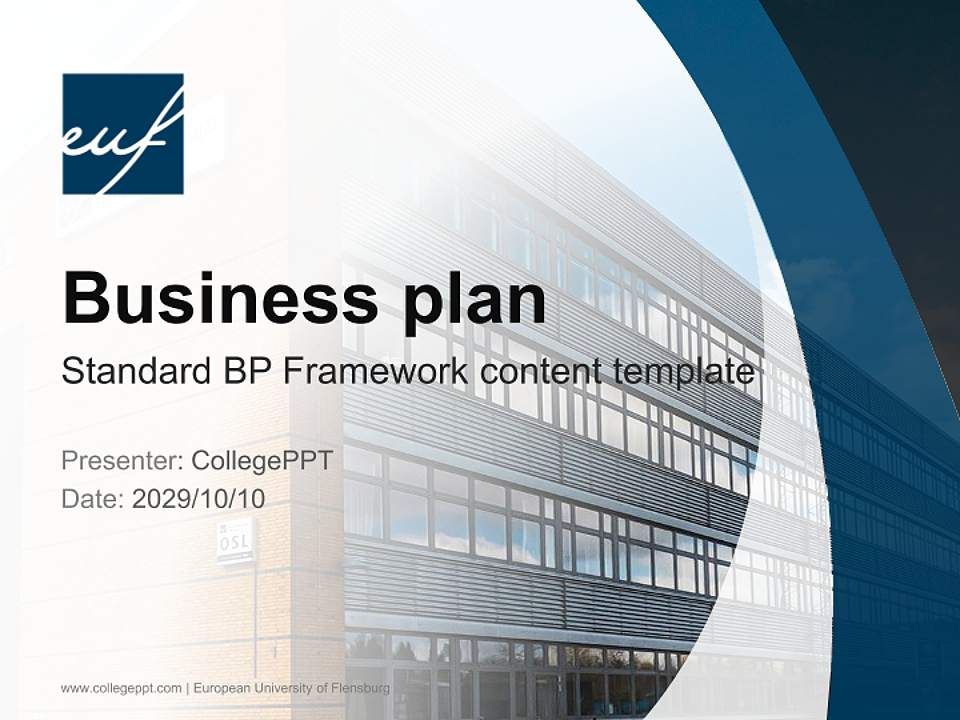 euf

Business plan

Standard BP Framework content template

Presenter: CollegePPT
Date: 2029/10/10

OSL

www.collegeppt.com | European University of Flensburg